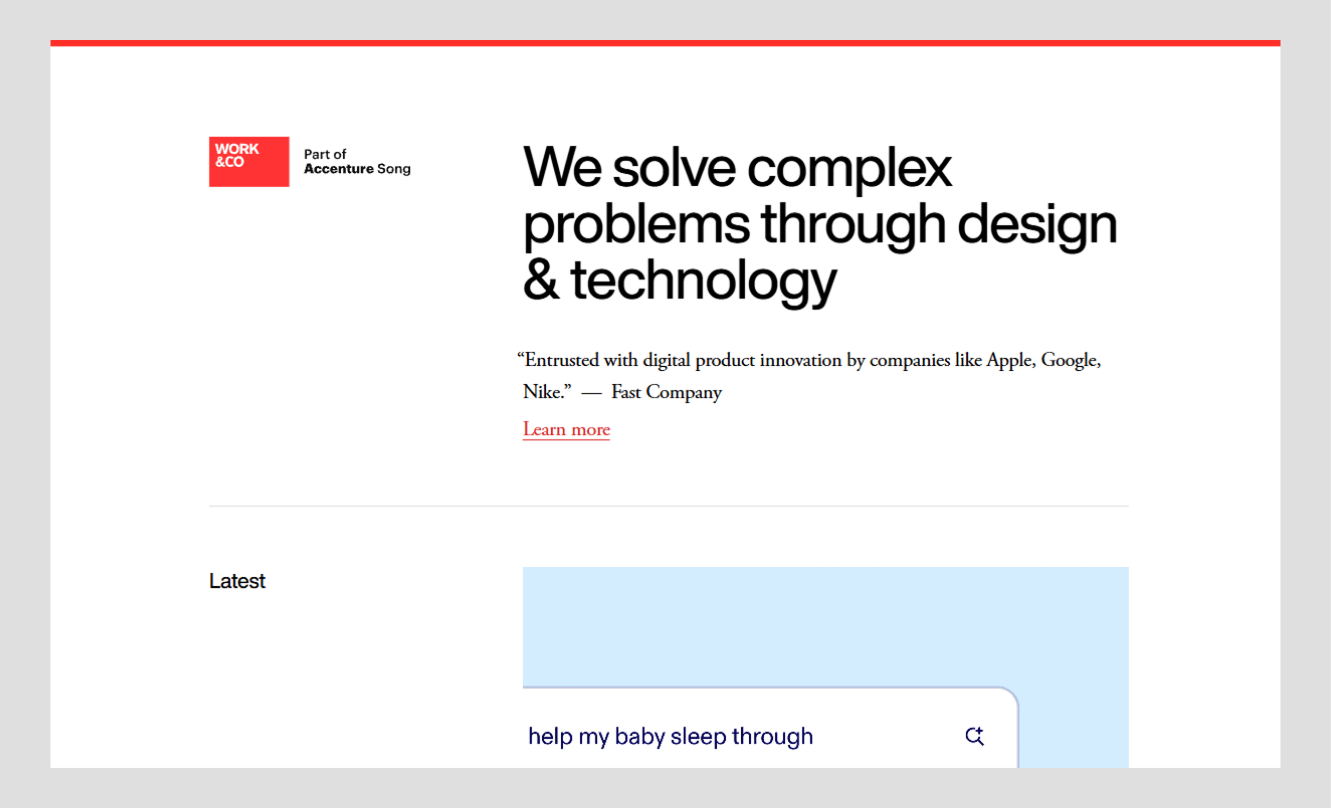 WORK &CO

Part of
Accenture Song

We solve complex problems through design & technology

“Entrusted with digital product innovation by companies like Apple, Google, Nike.” — Fast Company

Learn more

Latest

help my baby sleep through